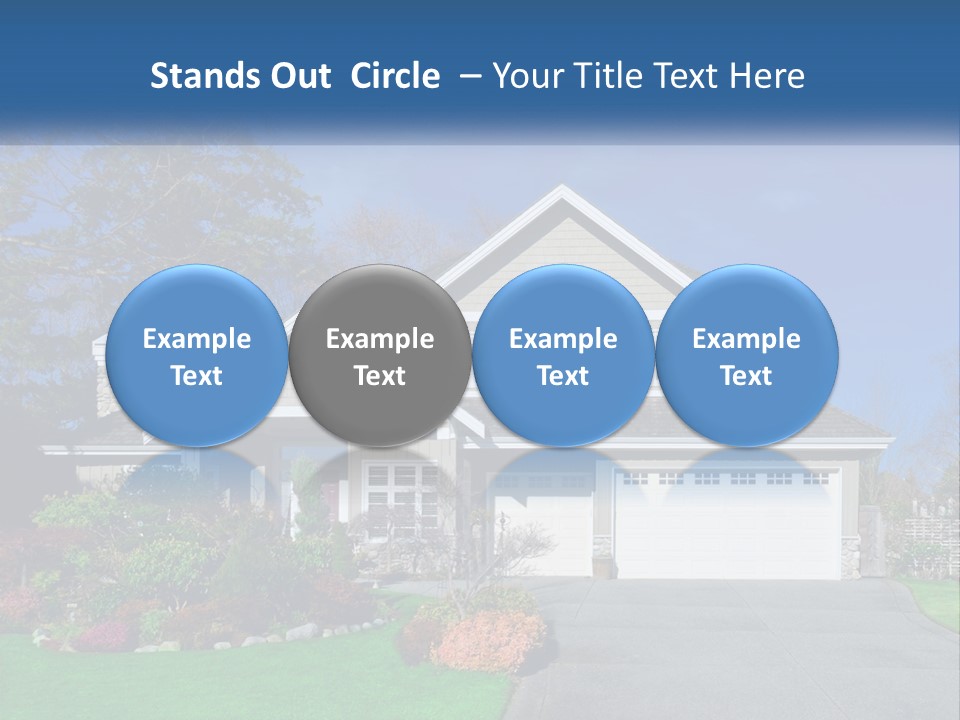 Stands Out Circle – Your Title Text Here

Example Text

Example Text

Example Text

Example Text